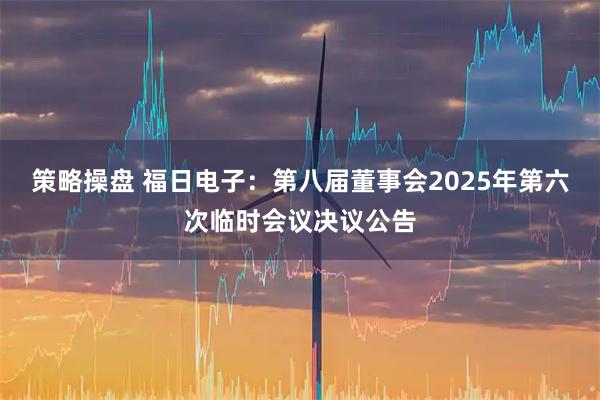 策略操盘 福日电子：第八届董事会2025年第六次临时会议决议公告